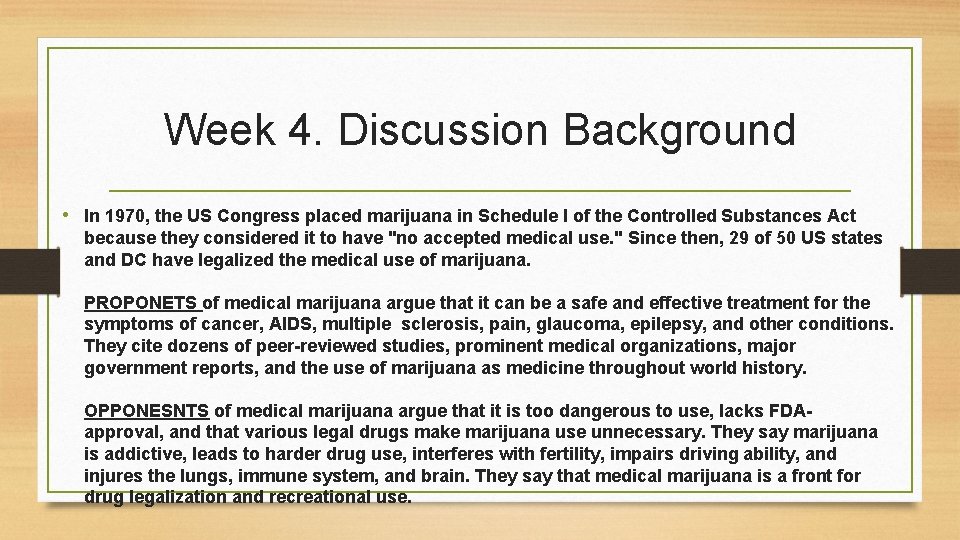 Week 4. Discussion Background

• In 1970, the US Congress placed marijuana in Schedule I of the Controlled Substances Act because they considered it to have "no accepted medical use." Since then, 29 of 50 US states and DC have legalized the medical use of marijuana.

PROPONETS of medical marijuana argue that it can be a safe and effective treatment for the symptoms of cancer, AIDS, multiple sclerosis, pain, glaucoma, epilepsy, and other conditions. They cite dozens of peer-reviewed studies, prominent medical organizations, major government reports, and the use of marijuana as medicine throughout world history.

OPPONESNTS of medical marijuana argue that it is too dangerous to use, lacks FDA-approval, and that various legal drugs make marijuana use unnecessary. They say marijuana is addictive, leads to harder drug use, interferes with fertility, impairs driving ability, and injures the lungs, immune system, and brain. They say that medical marijuana is a front for drug legalization and recreational use.